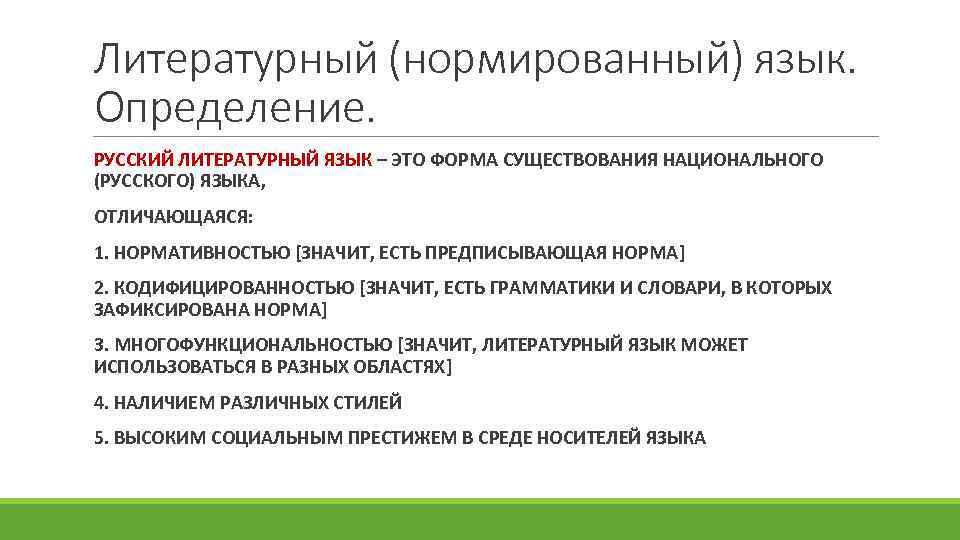 Литературный (нормированный) язык. Определение.

РУССКИЙ ЛИТЕРАТУРНЫЙ ЯЗЫК – ЭТО ФОРМА СУЩЕСТВОВАНИЯ НАЦИОНАЛЬНОГО (РУССКОГО) ЯЗЫКА,

ОТЛИЧАЮЩАЯСЯ:

1. НОРМАТИВНОСТЬЮ [ЗНАЧИТ, ЕСТЬ ПРЕДПИСЫВАЮЩАЯ НОРМА]

2. КОДИФИЦИРОВАННОСТЬЮ [ЗНАЧИТ, ЕСТЬ ГРАММАТИКИ И СЛОВАРИ, В КОТОРЫХ ЗАФИКСИРОВАНА НОРМА]

3. МНОГОФУНКЦИОНАЛЬНОСТЬЮ [ЗНАЧИТ, ЛИТЕРАТУРНЫЙ ЯЗЫК МОЖЕТ ИСПОЛЬЗОВАТЬСЯ В РАЗНЫХ ОБЛАСТЯХ]

4. НАЛИЧИЕМ РАЗЛИЧНЫХ СТИЛЕЙ

5. ВЫСОКИМ СОЦИАЛЬНЫМ ПРЕСТИЖЕМ В СРЕДЕ НОСИТЕЛЕЙ ЯЗЫКА